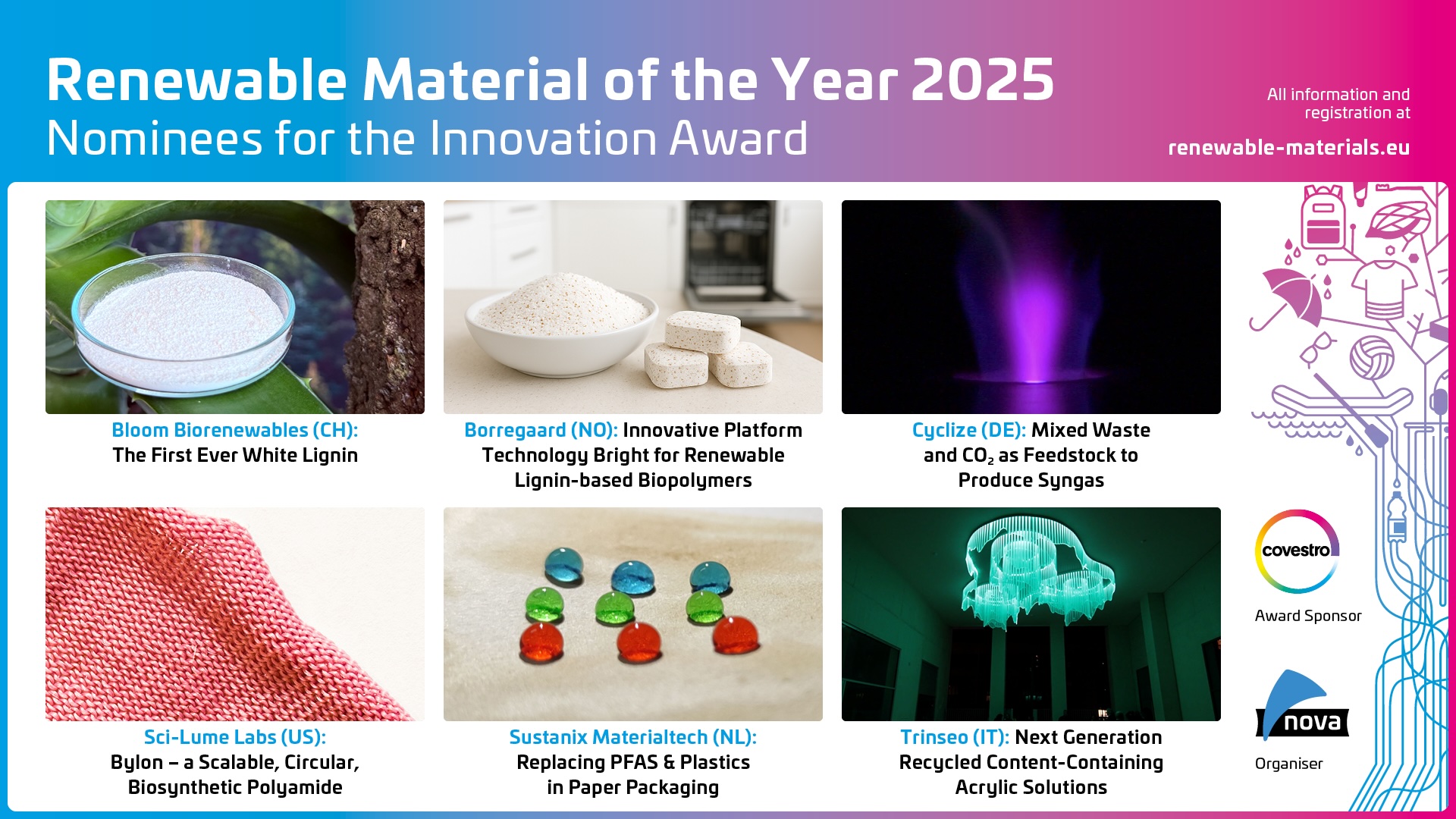 Renewable Material of the Year 2025
Nominees for the Innovation Award

All information and registration at
renewable-materials.eu

Bloom Biorenewables (CH): The First Ever White Lignin

Borregaard (NO): Innovative Platform Technology Bright for Renewable Lignin-based Biopolymers

Cyclize (DE): Mixed Waste and $CO_2$ as Feedstock to Produce Syngas

Sci-Lume Labs (US): Bylon – a Scalable, Circular, Biosynthetic Polyamide

Sustanix Materialtech (NL): Replacing PFAS & Plastics in Paper Packaging

Trinseo (IT): Next Generation Recycled Content-Containing Acrylic Solutions

covestro
Award Sponsor

nova
Organiser